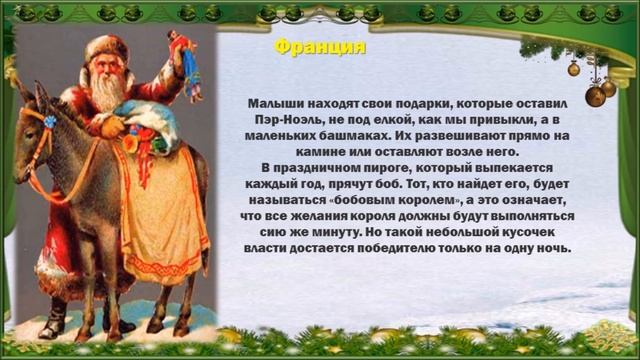 Франция

Малыши находят свои подарки, которые оставил Пэр-Ноэль, не под елкой, как мы привыкли, а в маленьких башмаках. Их развешивают прямо на камине или оставляют возле него.
В праздничном пироге, который выпекается каждый год, прячут боб. Тот, кто найдет его, будет называться «бобовым королем», а это означает, что все желания короля должны будут выполняться сию же минуту. Но такой небольшой кусочек власти достается победителю только на одну ночь.